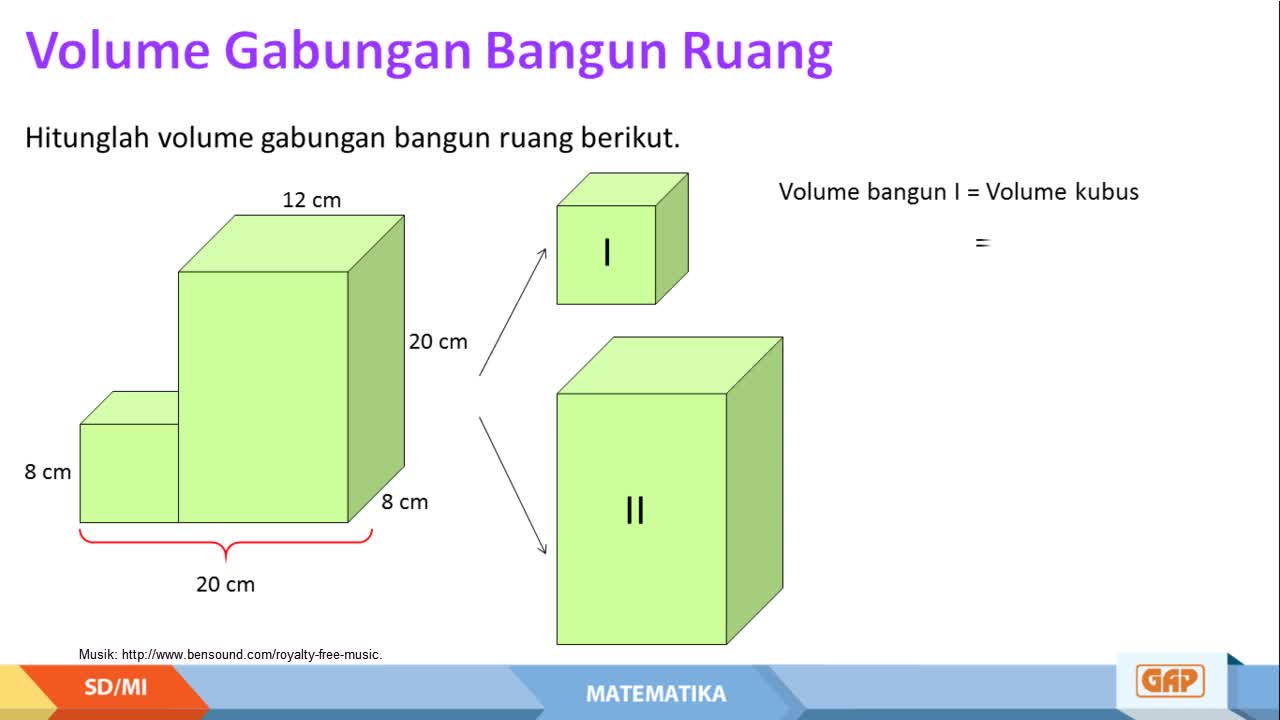 Volume Gabungan Bangun Ruang

Hitunglah volume gabungan bangun ruang berikut.

12 cm
20 cm
8 cm
8 cm
20 cm

I

II

Volume bangun I = Volume kubus

=

Musik: http://www.bensound.com/royalty-free-music.

SD/MI

MATEMATIKA

GAP